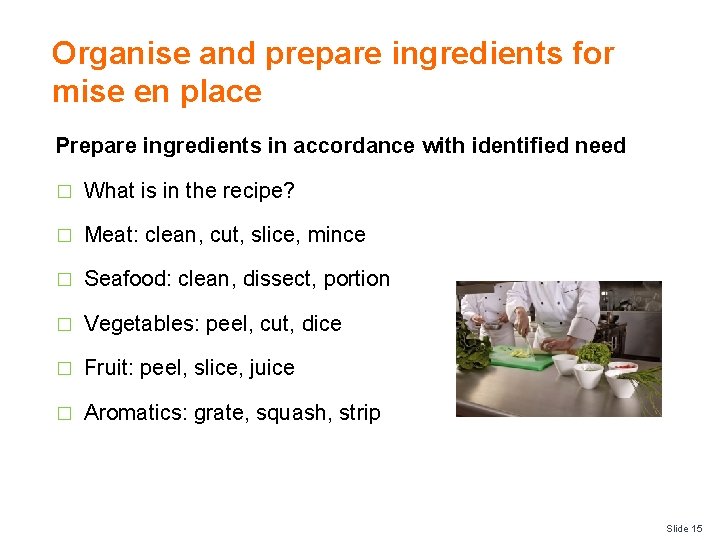 Organise and prepare ingredients for mise en place

Prepare ingredients in accordance with identified need

□ What is in the recipe?

□ Meat: clean, cut, slice, mince

□ Seafood: clean, dissect, portion

□ Vegetables: peel, cut, dice

□ Fruit: peel, slice, juice

□ Aromatics: grate, squash, strip

Slide 15